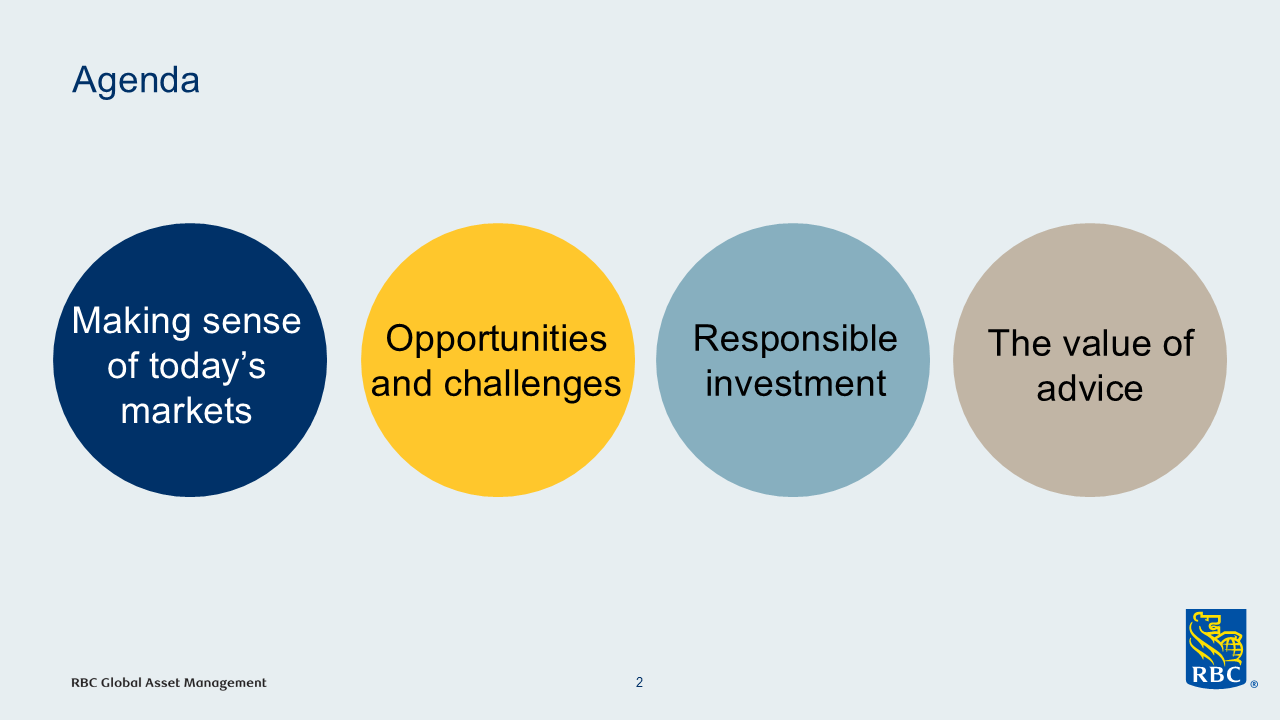 Agenda

Making sense of today’s markets

Opportunities and challenges

Responsible investment

The value of advice

RBC Global Asset Management

2

RBC ®